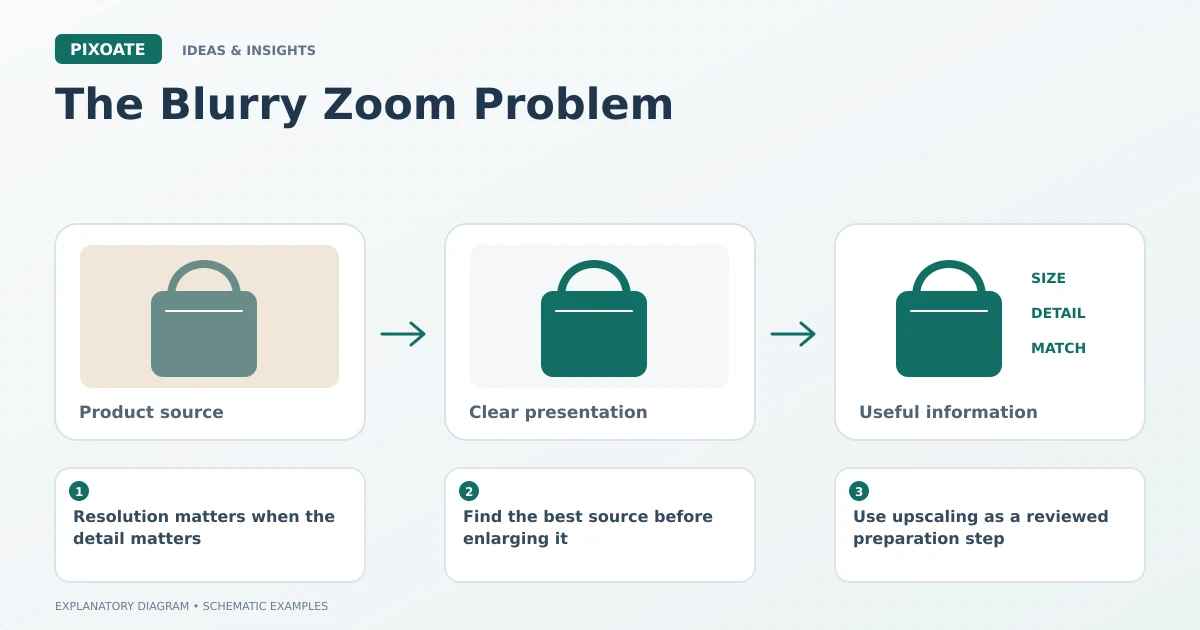 PIXOATE IDEAS & INSIGHTS

The Blurry Zoom Problem

Product source

Clear presentation

SIZE
DETAIL
MATCH

Useful information

1
Resolution matters when the detail matters

2
Find the best source before enlarging it

3
Use upscaling as a reviewed preparation step

EXPLANATORY DIAGRAM • SCHEMATIC EXAMPLES